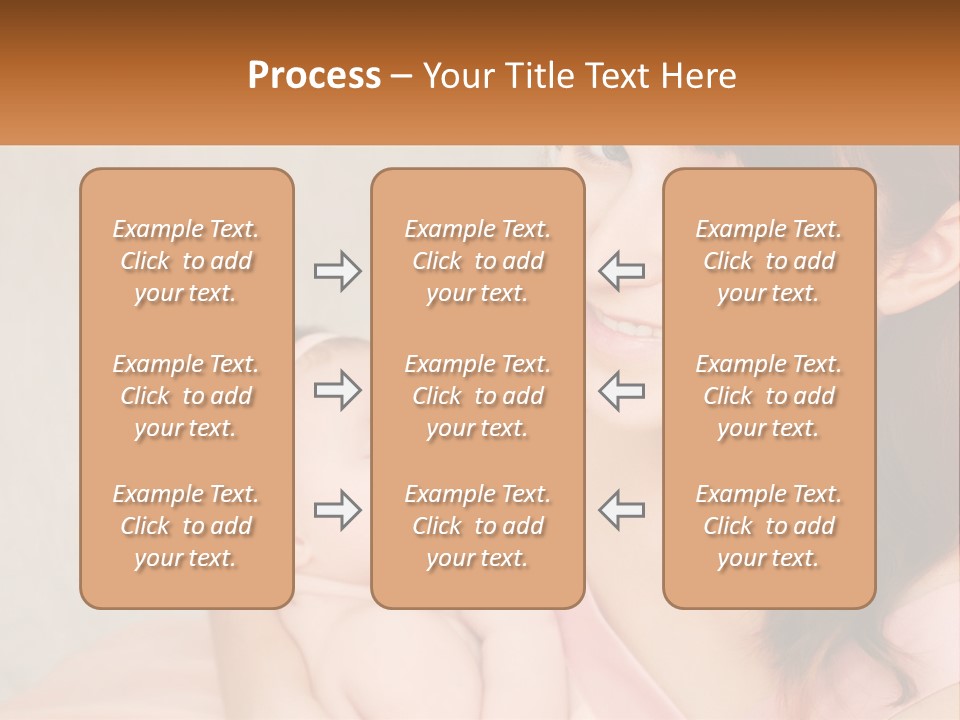 Process – Your Title Text Here

Example Text. Click to add your text.

Example Text. Click to add your text.

Example Text. Click to add your text.

Example Text. Click to add your text.

Example Text. Click to add your text.

Example Text. Click to add your text.

Example Text. Click to add your text.

Example Text. Click to add your text.

Example Text. Click to add your text.